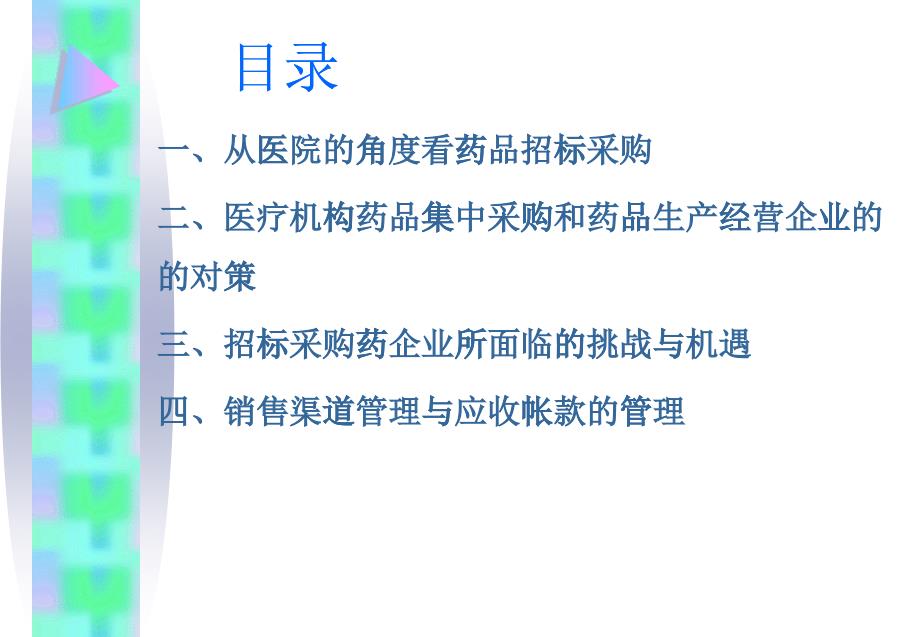 目录

一、从医院的角度看药品招标采购

二、医疗机构药品集中采购和药品生产经营企业的的对策

三、招标采购药企业所面临的挑战与机遇

四、销售渠道管理与应收帐款的管理